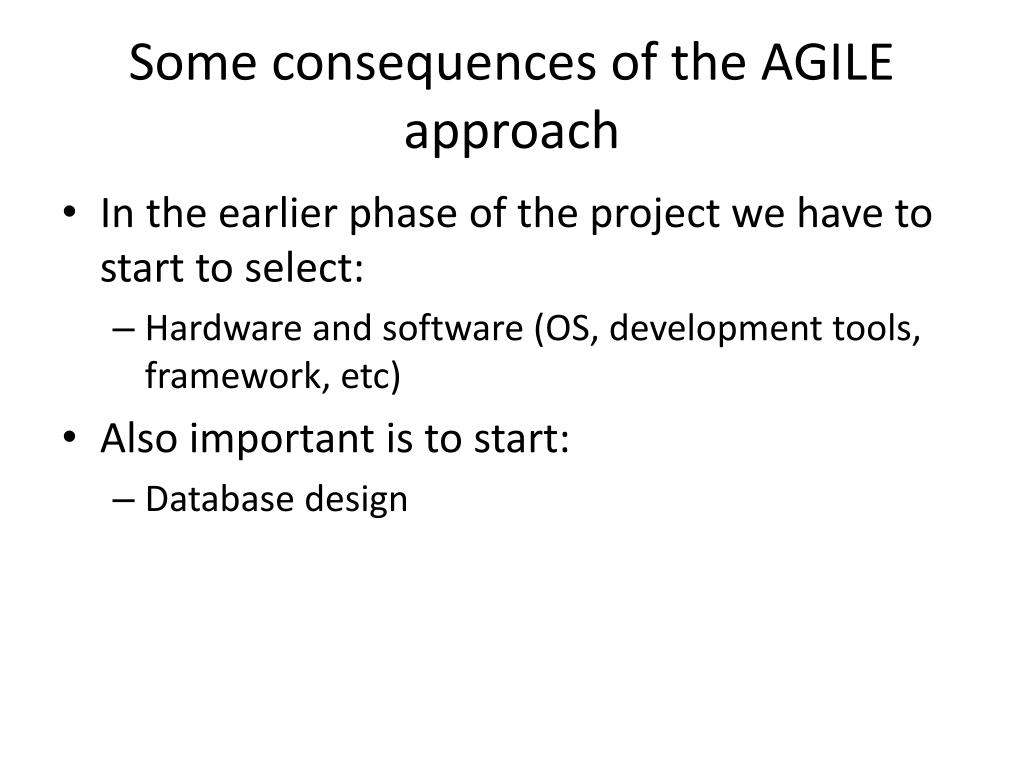 Some consequences of the AGILE approach

• In the earlier phase of the project we have to start to select:
– Hardware and software (OS, development tools, framework, etc)
• Also important is to start:
– Database design